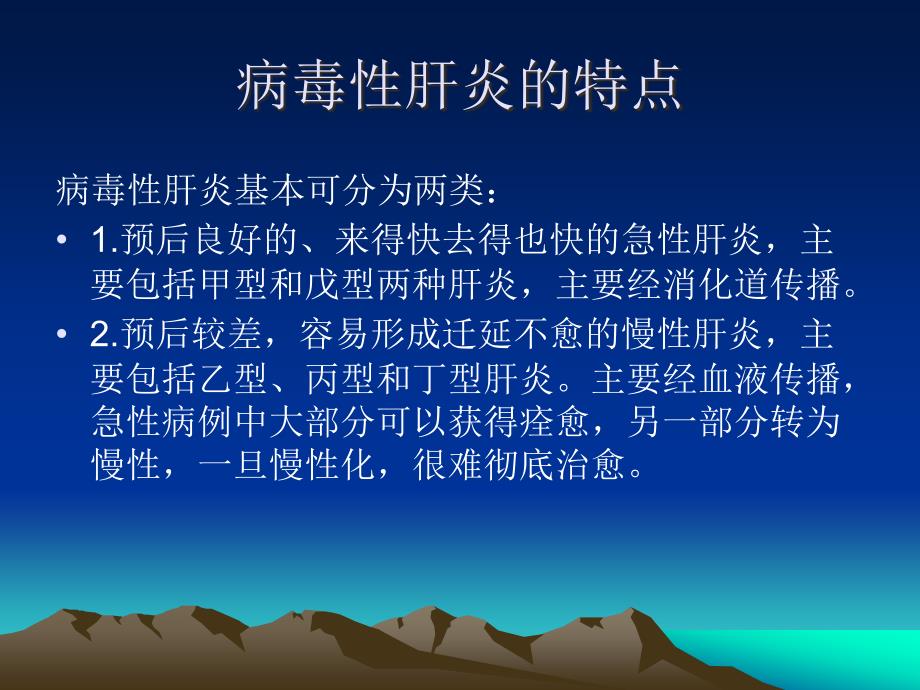 病毒性肝炎的特点

病毒性肝炎基本可分为两类：

• 1.预后良好的、来得快去得也快的急性肝炎，主要包括甲型和戊型两种肝炎，主要经消化道传播。

• 2.预后较差，容易形成迁延不愈的慢性肝炎，主要包括乙型、丙型和丁型肝炎。主要经血液传播，急性病例中大部分可以获得痊愈，另一部分转为慢性，一旦慢性化，很难彻底治愈。